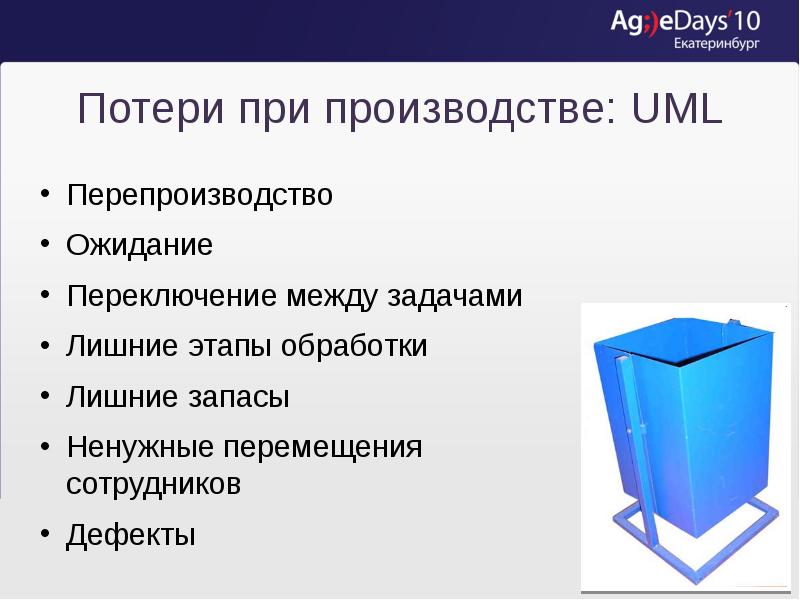 Ag;)eDays'10
Екатеринбург

Потери при производстве: UML

• Перепроизводство
• Ожидание
• Переключение между задачами
• Лишние этапы обработки
• Лишние запасы
• Ненужные перемещения сотрудников
• Дефекты